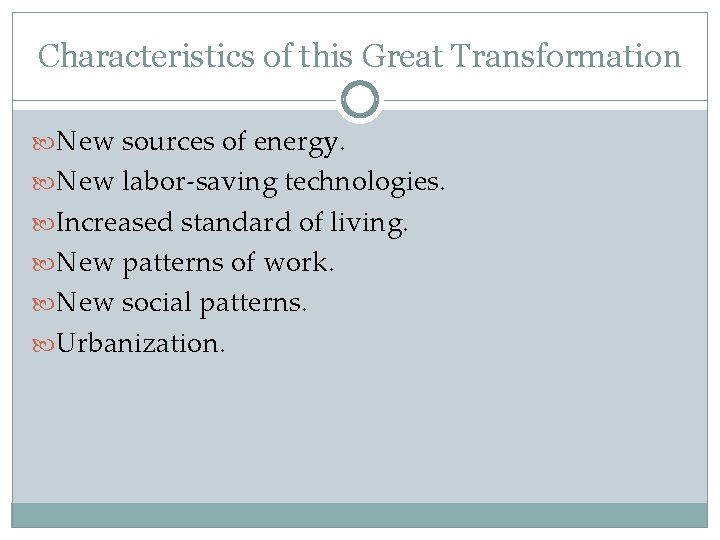 Characteristics of this Great Transformation

New sources of energy.
New labor-saving technologies.
Increased standard of living.
New patterns of work.
New social patterns.
Urbanization.